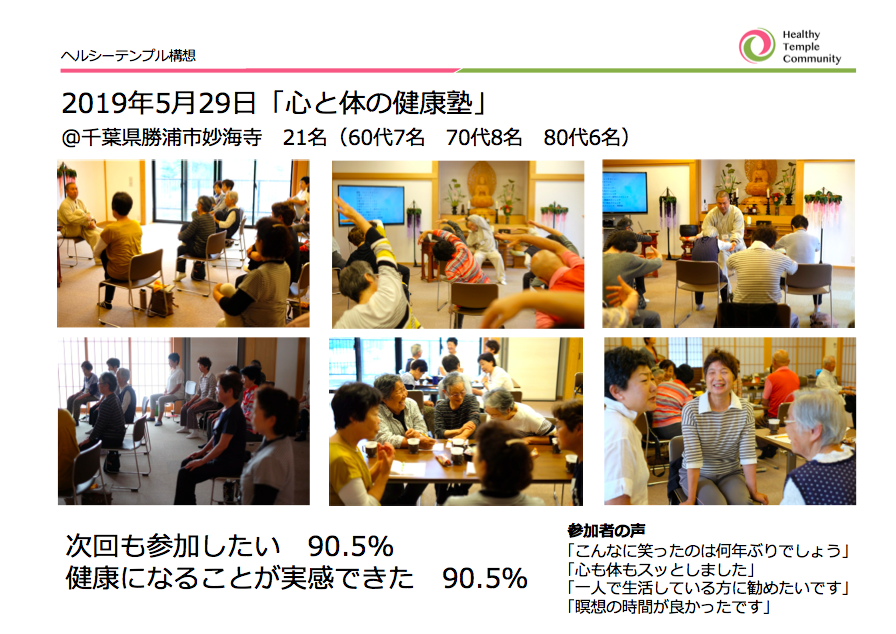 ヘルシーテンプル構想

Healthy Temple Community

2019年5月29日「心と体の健康塾」

@千葉県勝浦市妙海寺　21名（60代7名　70代8名　80代6名）

次回も参加したい　90.5%
健康になることが実感できた　90.5%

参加者の声
「こんなに笑ったのは何年ぶりでしょう」
「心も体もスッとしました」
「一人で生活している方に勧めたいです」
「瞑想の時間が良かったです」